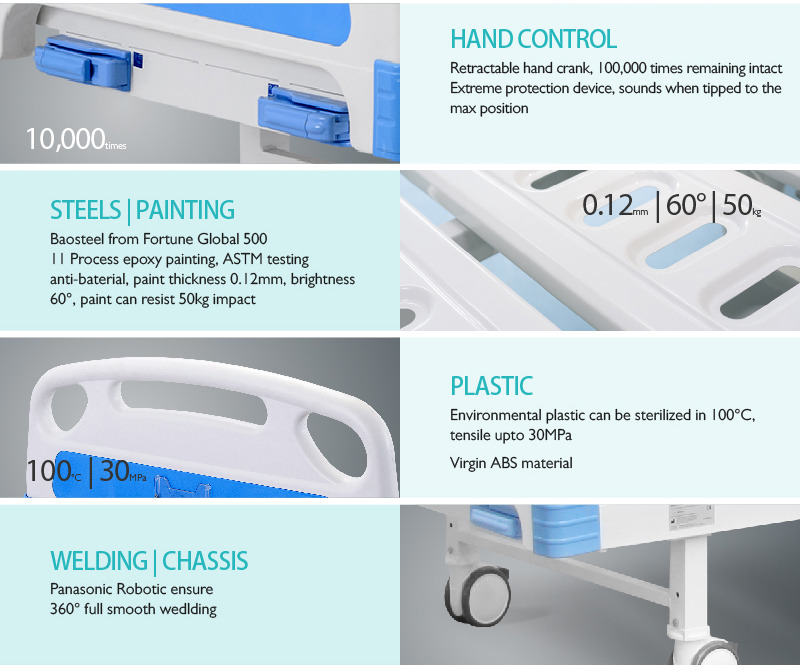 10,000times

HAND CONTROL

Retractable hand crank, 100,000 times remaining intact
Extreme protection device, sounds when tipped to the max position

STEELS | PAINTING

Baosteel from Fortune Global 500
11 Process epoxy painting, ASTM testing
anti-baterial, paint thickness 0.12mm, brightness 60°, paint can resist 50kg impact

0.12mm | 60° | 50kg

100°C | 30MPa

PLASTIC

Environmental plastic can be sterilized in 100°C, tensile upto 30MPa

Virgin ABS material

WELDING | CHASSIS

Panasonic Robotic ensure
360° full smooth wedlding